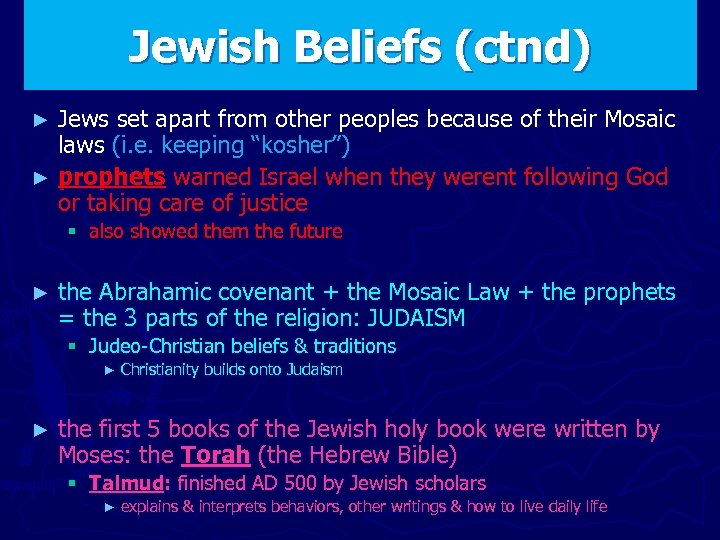 Jewish Beliefs (ctnd)

► Jews set apart from other peoples because of their Mosaic laws (i.e. keeping "kosher")

► prophets warned Israel when they werent following God or taking care of justice
▪ also showed them the future

► the Abrahamic covenant + the Mosaic Law + the prophets = the 3 parts of the religion: JUDAISM
▪ Judeo-Christian beliefs & traditions
► Christianity builds onto Judaism

► the first 5 books of the Jewish holy book were written by Moses: the Torah (the Hebrew Bible)
▪ Talmud: finished AD 500 by Jewish scholars
► explains & interprets behaviors, other writings & how to live daily life